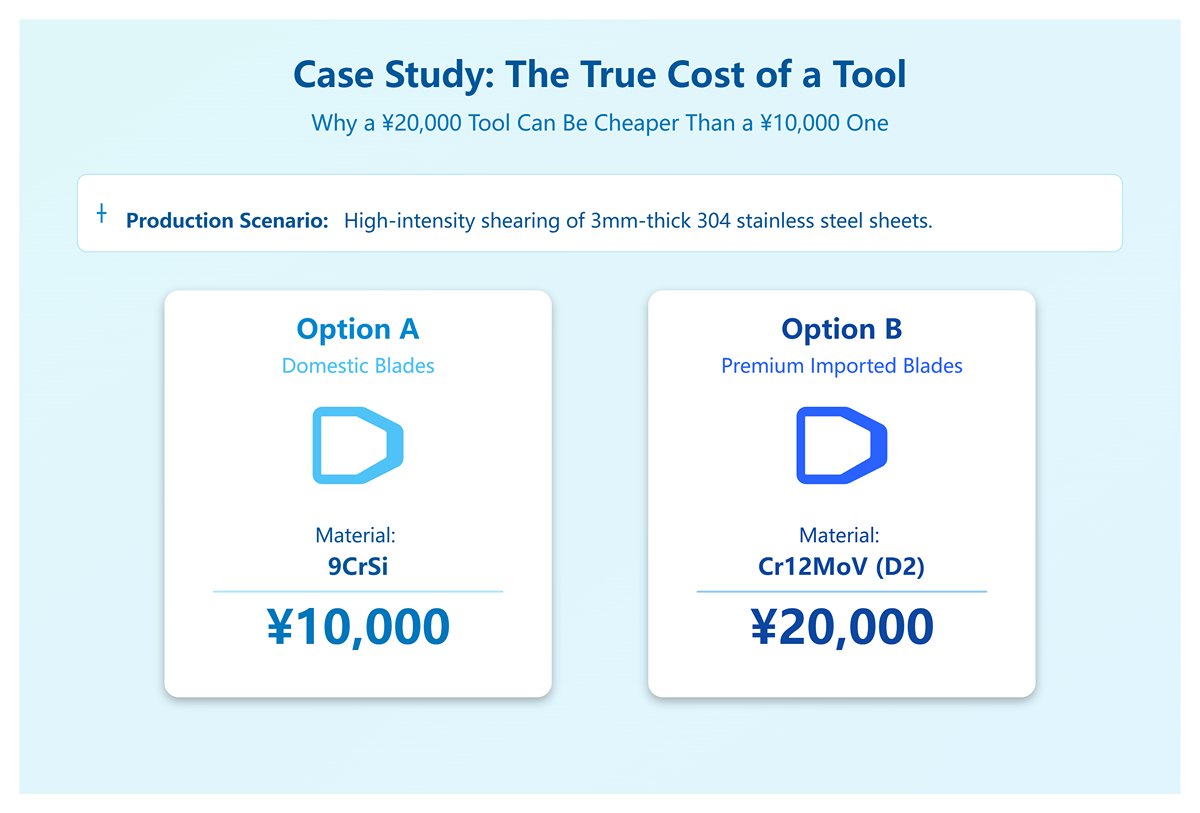 Case Study: The True Cost of a Tool

Why a ¥20,000 Tool Can Be Cheaper Than a ¥10,000 One

Production Scenario: High-intensity shearing of 3mm-thick 304 stainless steel sheets.

Option A

Domestic Blades

Material:

9CrSi

¥10,000

Option B

Premium Imported Blades

Material:

Cr12MoV (D2)

¥20,000